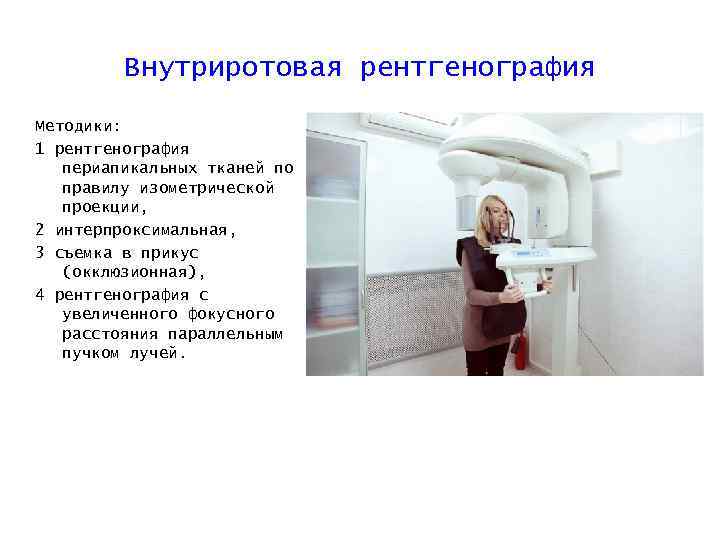 Внутриротовая рентгенография

Методики:
1 рентгенография периапикальных тканей по правилу изометрической проекции,
2 интерпроксимальная,
3 съемка в прикус (окклюзионная),
4 рентгенография с увеличенного фокусного расстояния параллельным пучком лучей.